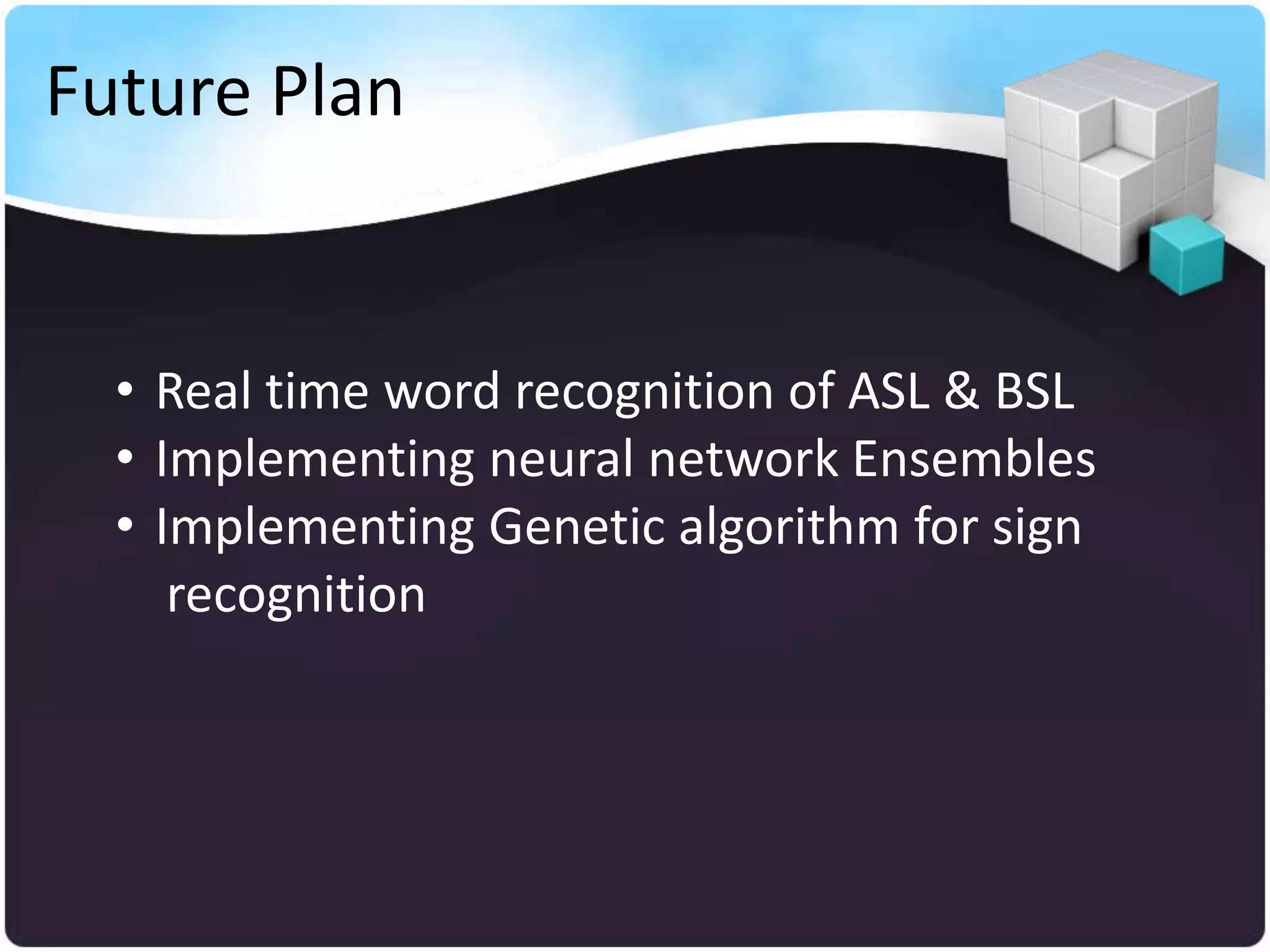 Future Plan

• Real time word recognition of ASL & BSL
• Implementing neural network Ensembles
• Implementing Genetic algorithm for sign recognition